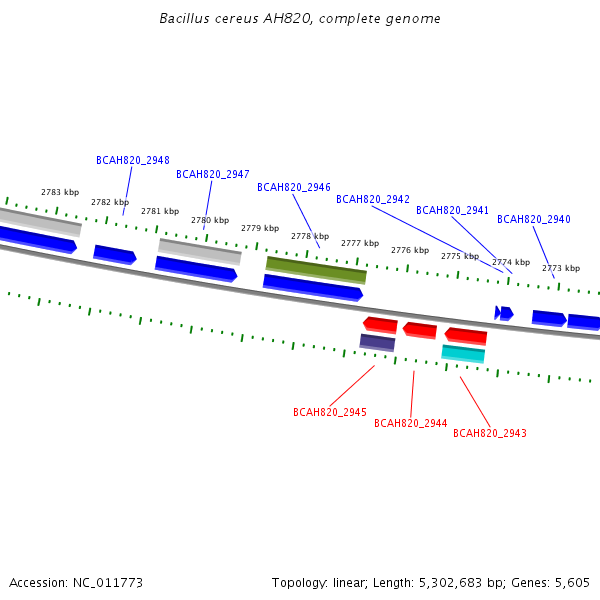 Bacillus cereus AH820, complete genome

BCAH820_2948
BCAH820_2947
BCAH820_2946
BCAH820_2942
BCAH820_2941
BCAH820_2940

2783 kbp
2782 kbp
2781 kbp
2780 kbp
2779 kbp
2778 kbp
2777 kbp
2776 kbp
2775 kbp
2774 kbp
2773 kbp

BCAH820_2945
BCAH820_2944
BCAH820_2943

Accession: NC_011773
Topology: linear; Length: 5,302,683 bp; Genes: 5,605